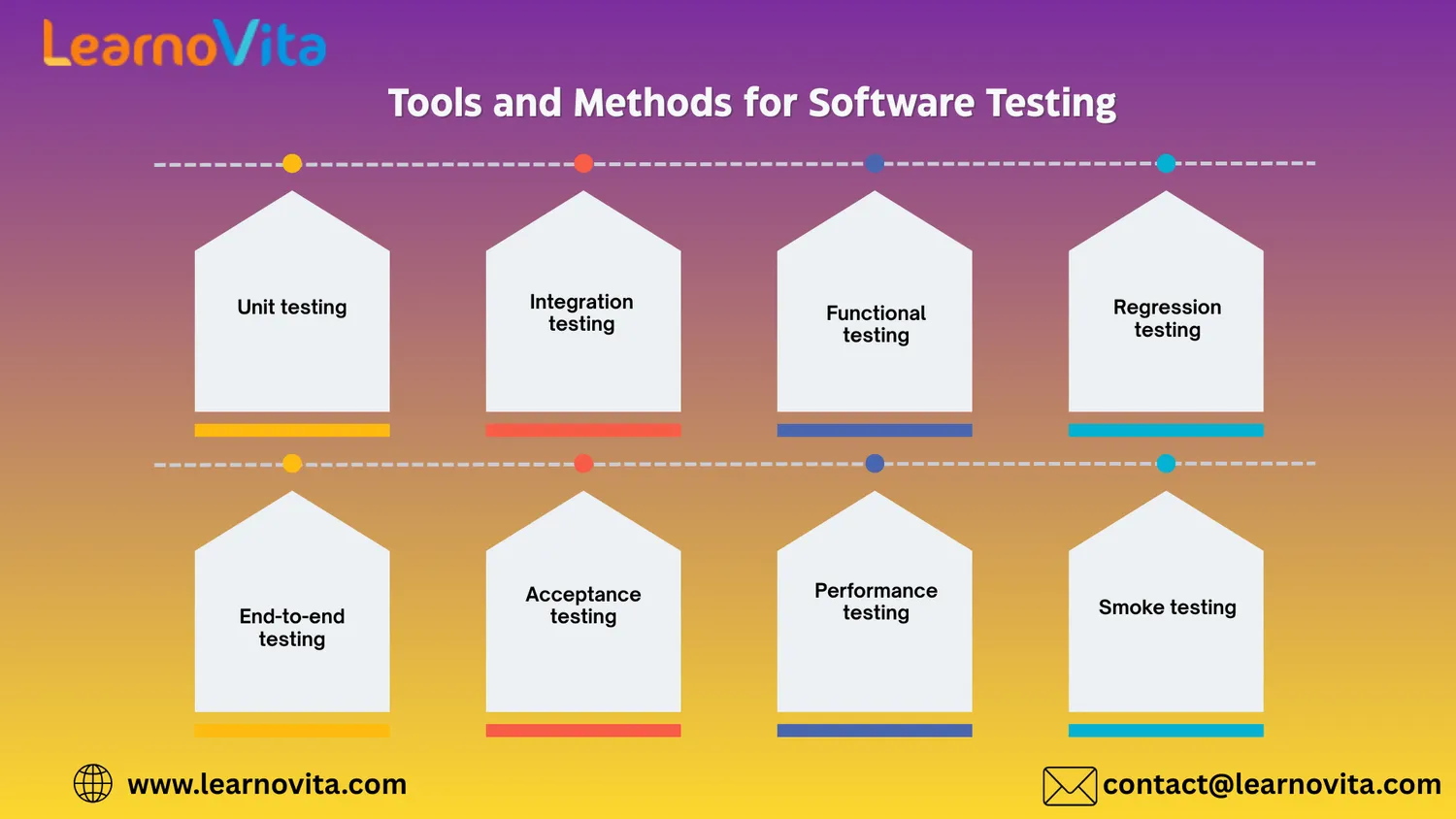 LearnoVita

Tools and Methods for Software Testing

Unit testing

Integration testing

Functional testing

Regression testing

End-to-end testing

Acceptance testing

Performance testing

Smoke testing

www.learnovita.com

contact@learnovita.com